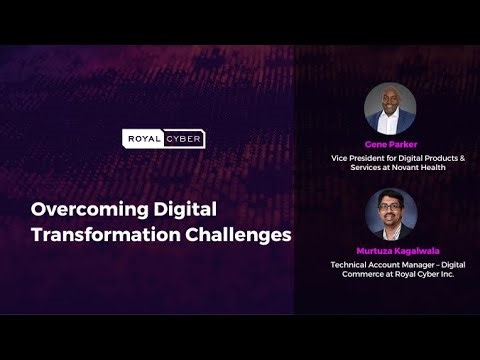 ROYAL CYBER

Overcoming Digital Transformation Challenges

Gene Parker

Vice President for Digital Products & Services at Novant Health

Murtuza Kagalwala

Technical Account Manager – Digital Commerce at Royal Cyber Inc.